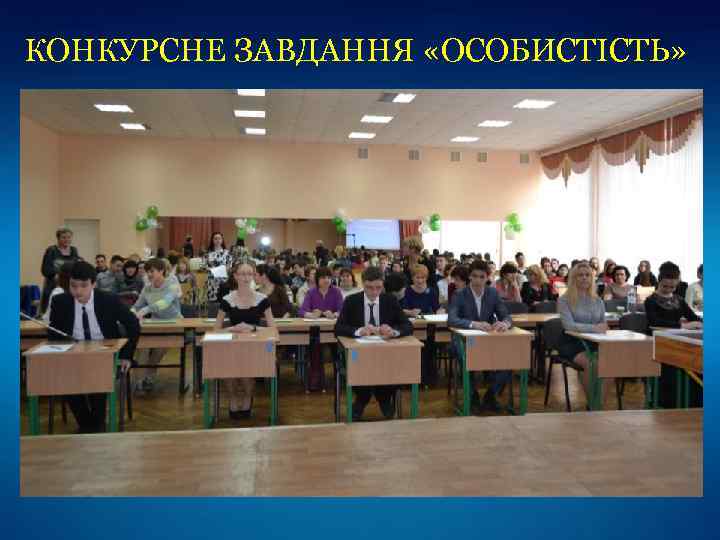 КОНКУРСНЕ ЗАВДАННЯ «ОСОБИСТІСТЬ»